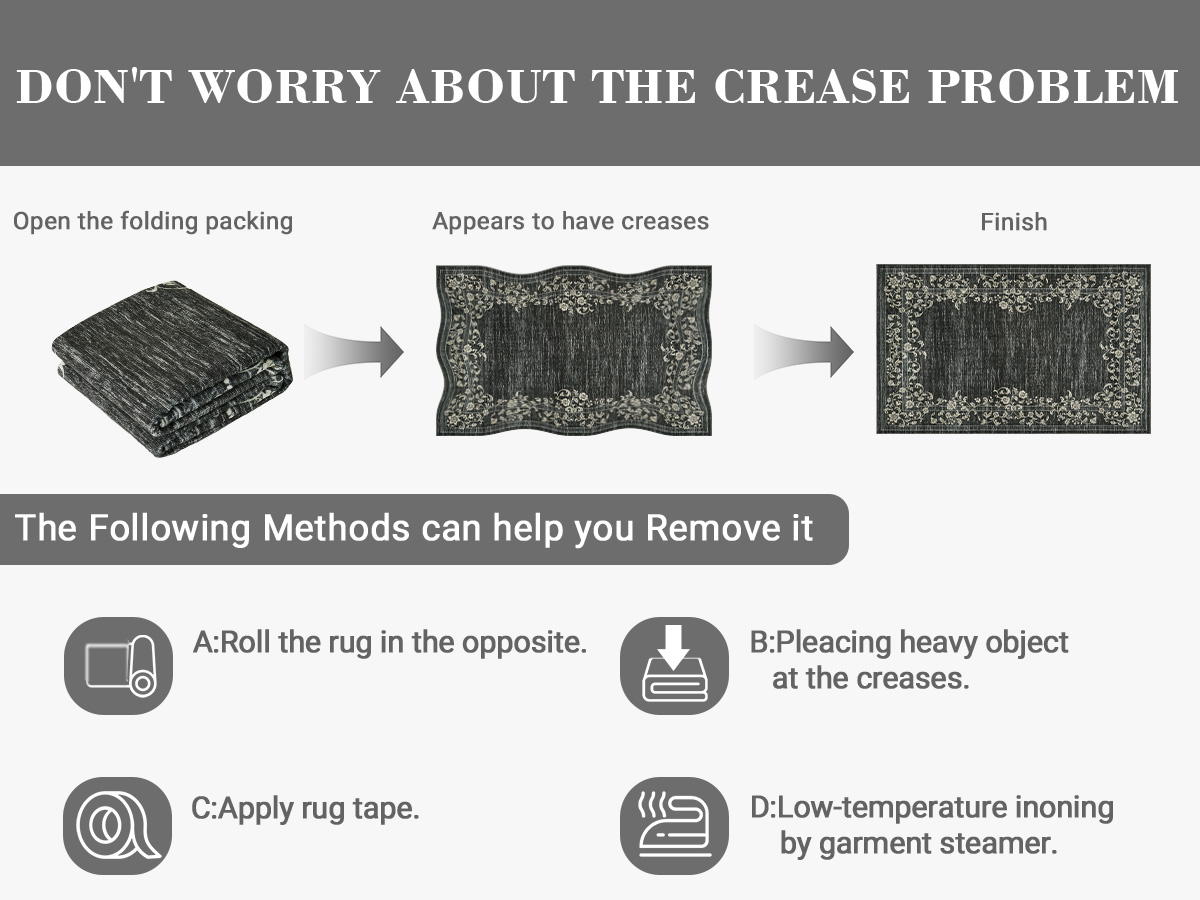 DON'T WORRY ABOUT THE CREASE PROBLEM

Open the folding packing

Appears to have creases

Finish

The Following Methods can help you Remove it

A:Roll the rug in the opposite.

B:Pleacing heavy object at the creases.

C:Apply rug tape.

D:Low-temperature inoning by garment steamer.